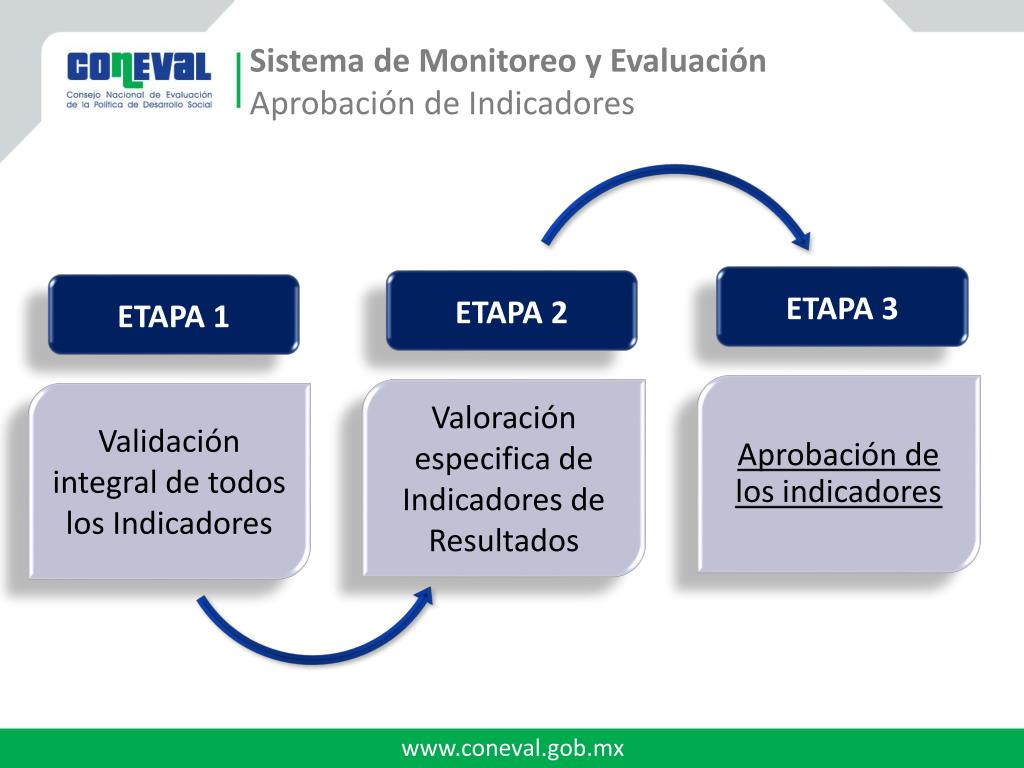 CONEVAL
Consejo Nacional de Evaluación de la Política de Desarrollo Social

Sistema de Monitoreo y Evaluación
Aprobación de Indicadores

ETAPA 1

Validación integral de todos los Indicadores

ETAPA 2

Valoración especifica de Indicadores de Resultados

ETAPA 3

Aprobación de los indicadores

www.coneval.gob.mx